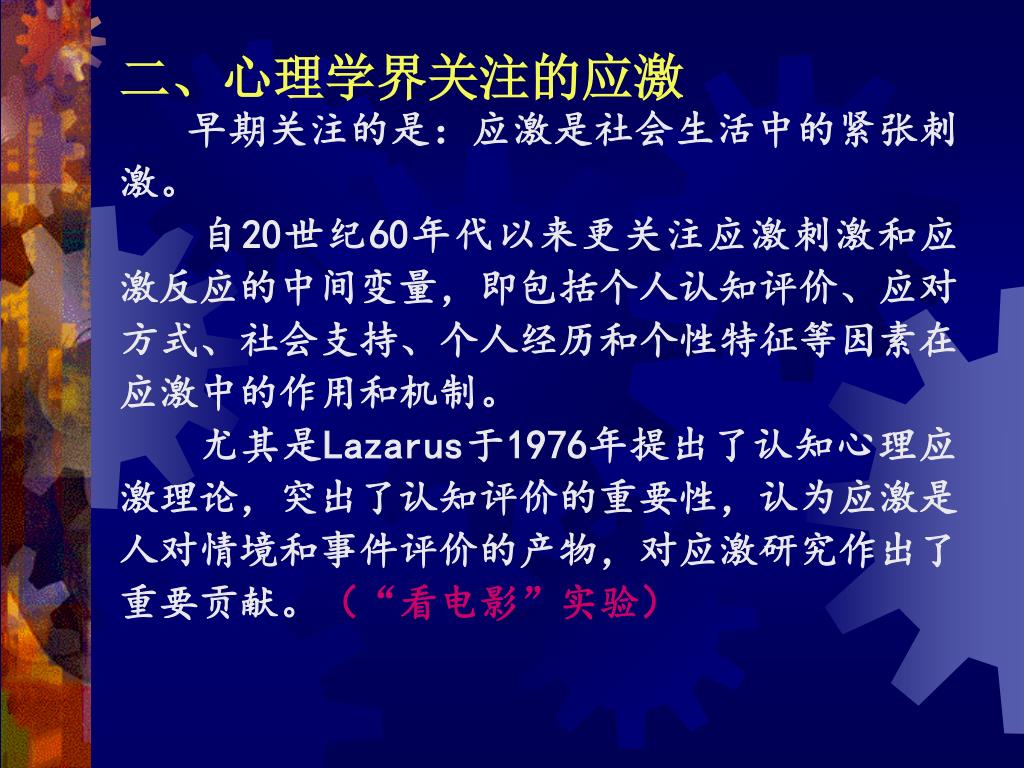 二、心理学界关注的应激

早期关注的是：应激是社会生活中的紧张刺激。

自20世纪60年代以来更关注应激刺激和应激反应的中间变量，即包括个人认知评价、应对方式、社会支持、个人经历和个性特征等因素在应激中的作用和机制。

尤其是Lazarus于1976年提出了认知心理应激理论，突出了认知评价的重要性，认为应激是人对情境和事件评价的产物，对应激研究作出了重要贡献。（“看电影”实验）